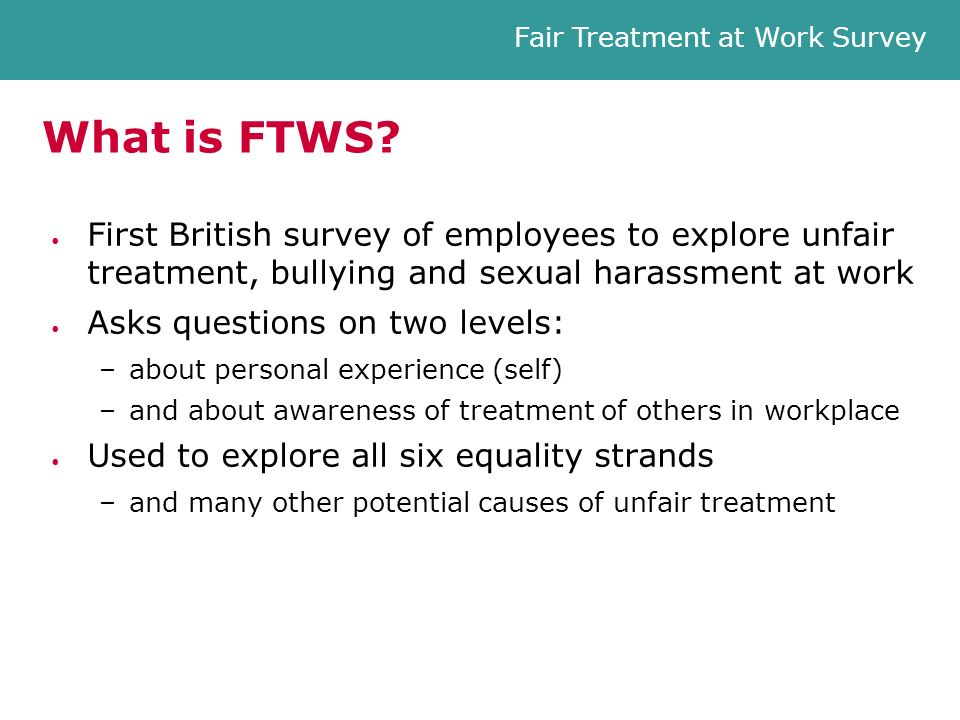 Fair Treatment at Work Survey

What is FTWS?

• First British survey of employees to explore unfair treatment, bullying and sexual harassment at work
• Asks questions on two levels:
– about personal experience (self)
– and about awareness of treatment of others in workplace
• Used to explore all six equality strands
– and many other potential causes of unfair treatment